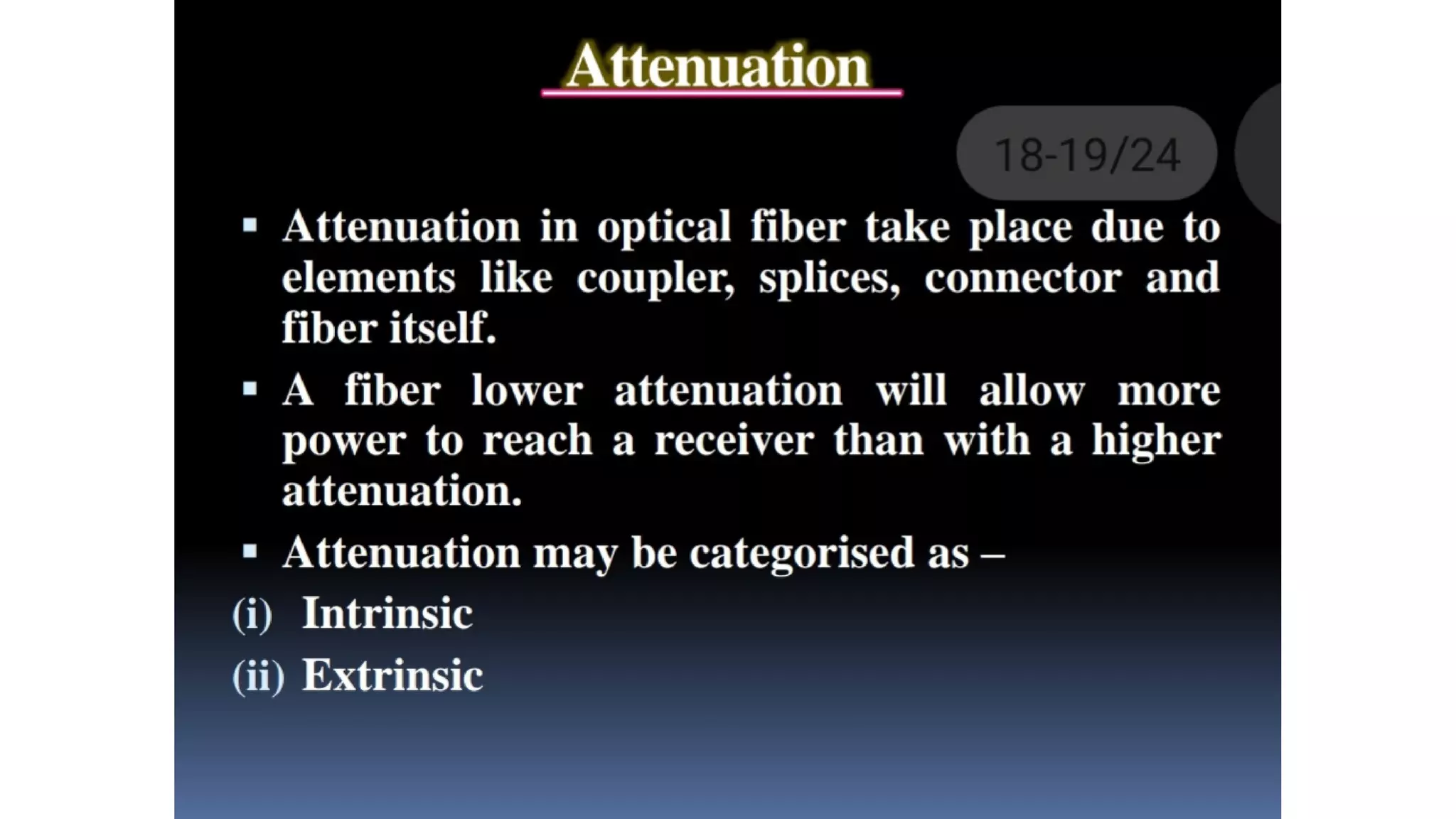 Attenuation

18-19/24

▪ Attenuation in optical fiber take place due to elements like coupler, splices, connector and fiber itself.

▪ A fiber lower attenuation will allow more power to reach a receiver than with a higher attenuation.

▪ Attenuation may be categorised as –

(i) Intrinsic

(ii) Extrinsic